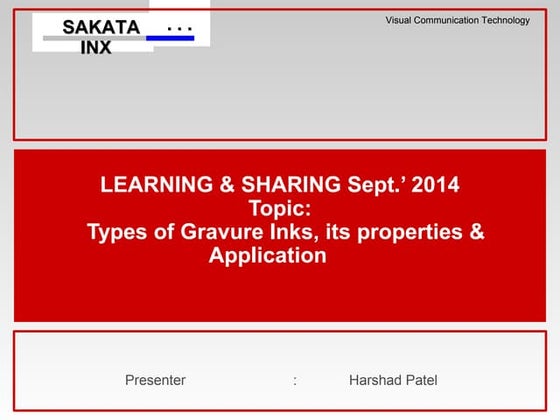 SAKATA INX

Visual Communication Technology

LEARNING & SHARING Sept.' 2014
Topic:
Types of Gravure Inks, its properties & Application

Presenter : Harshad Patel